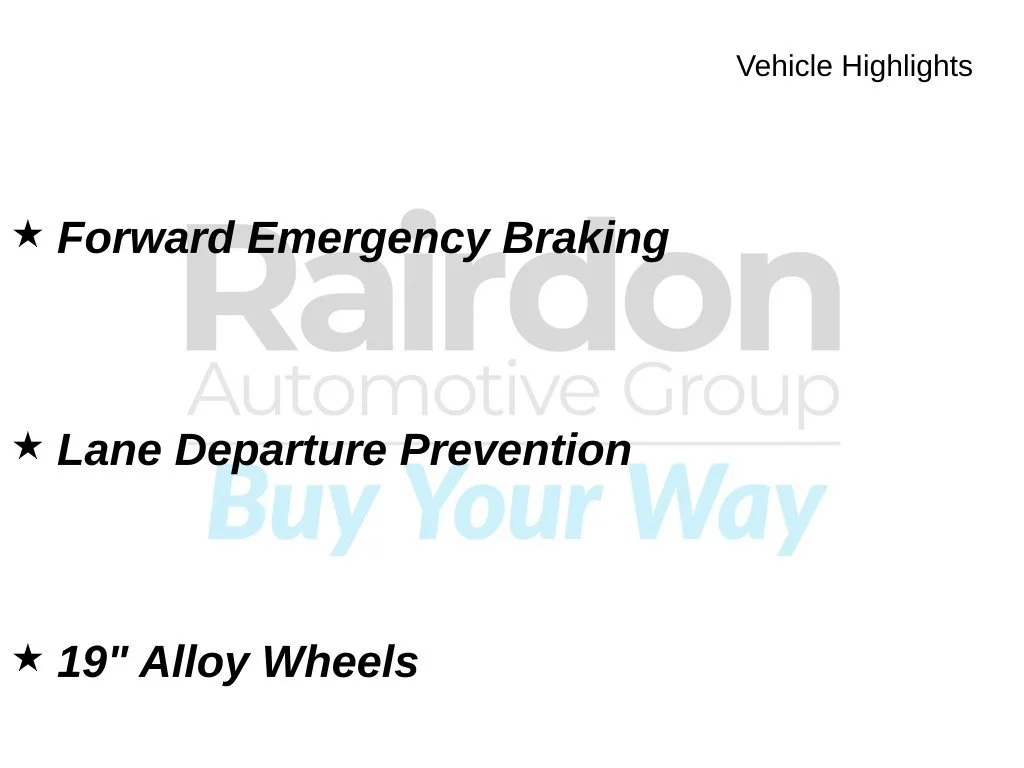 Vehicle Highlights

★ Forward Emergency Braking

★ Lane Departure Prevention

★ 19" Alloy Wheels

Rairdon
Automotive Group
Buy Your Way